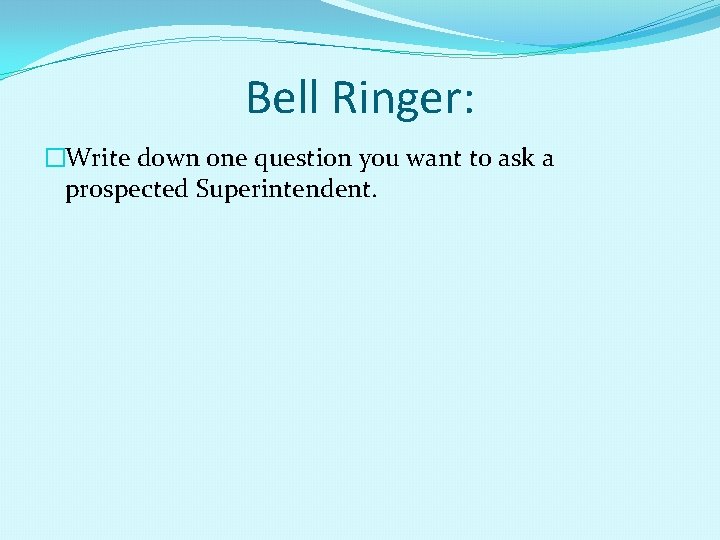 Bell Ringer:

□Write down one question you want to ask a prospected Superintendent.